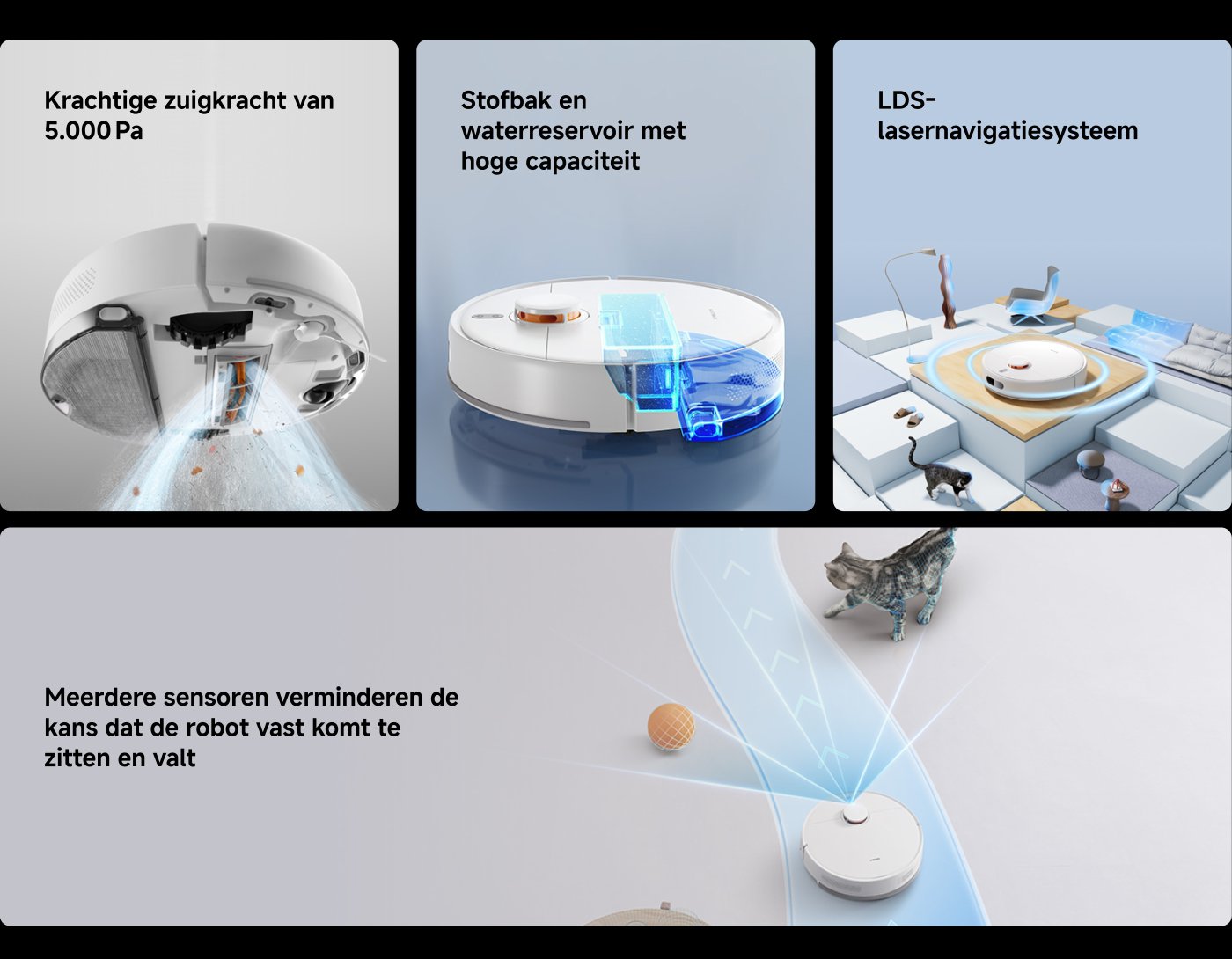 Krachtige zuigkracht van 5.000 Pa

Stofbak en waterreservoir met hoge capaciteit

LDS-lasernavigatiesysteem

Meerdere sensoren verminderen de kans dat de robot vast komt te zitten en valt